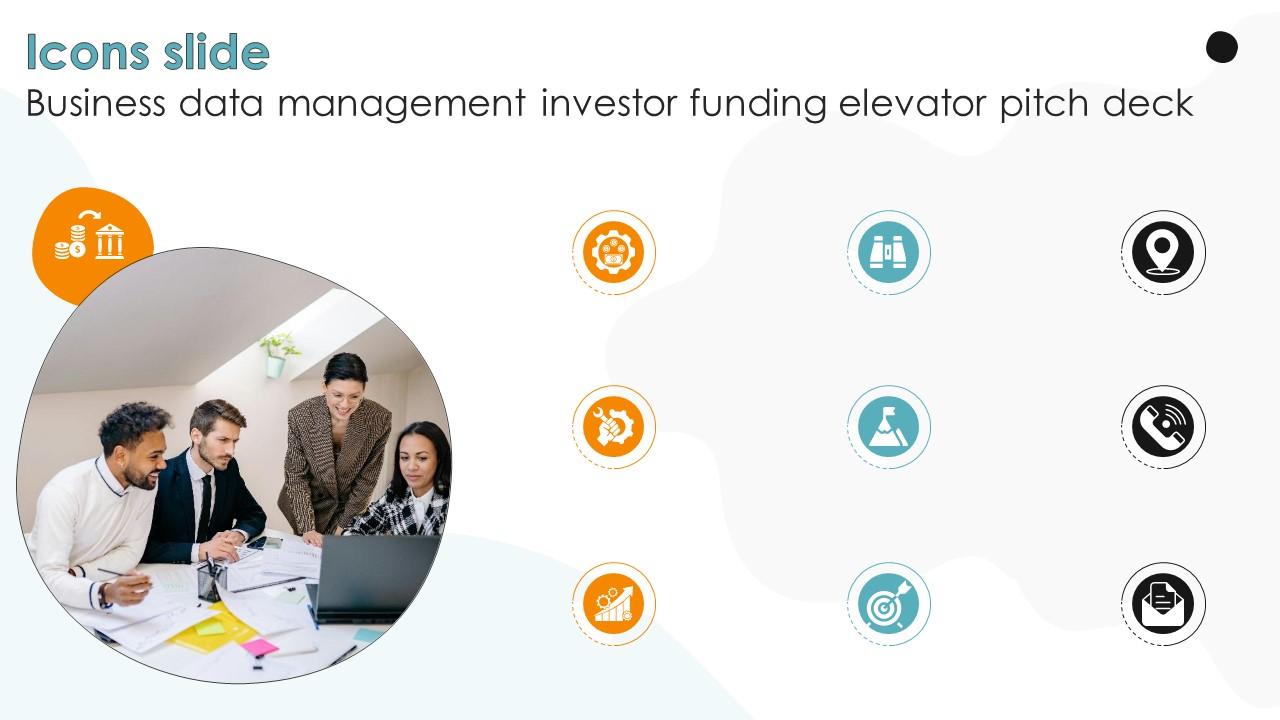 Icons slide
Business data management investor funding elevator pitch deck